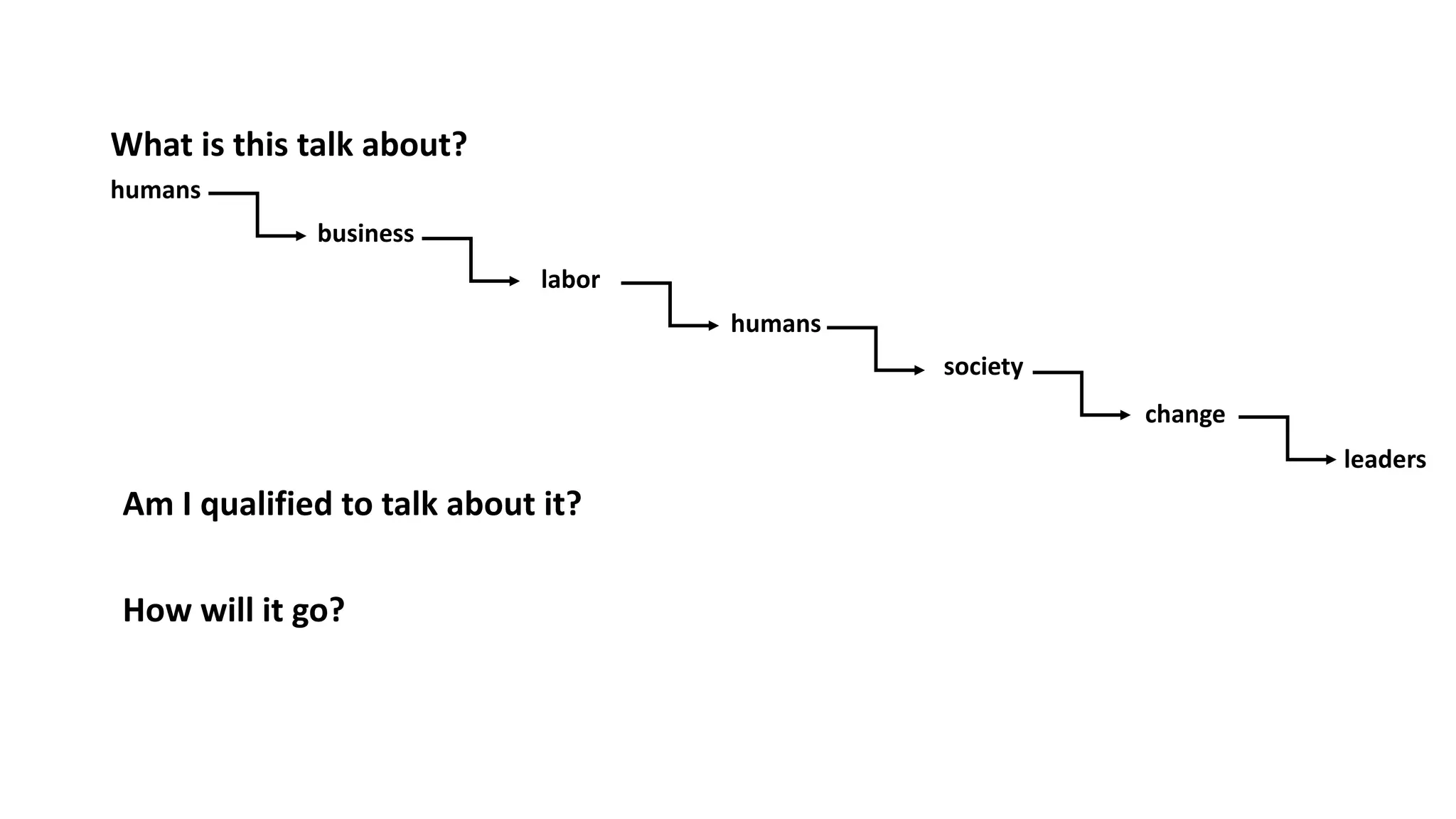 What is this talk about?

humans

business

labor

humans

society

change

leaders

Am I qualified to talk about it?

How will it go?